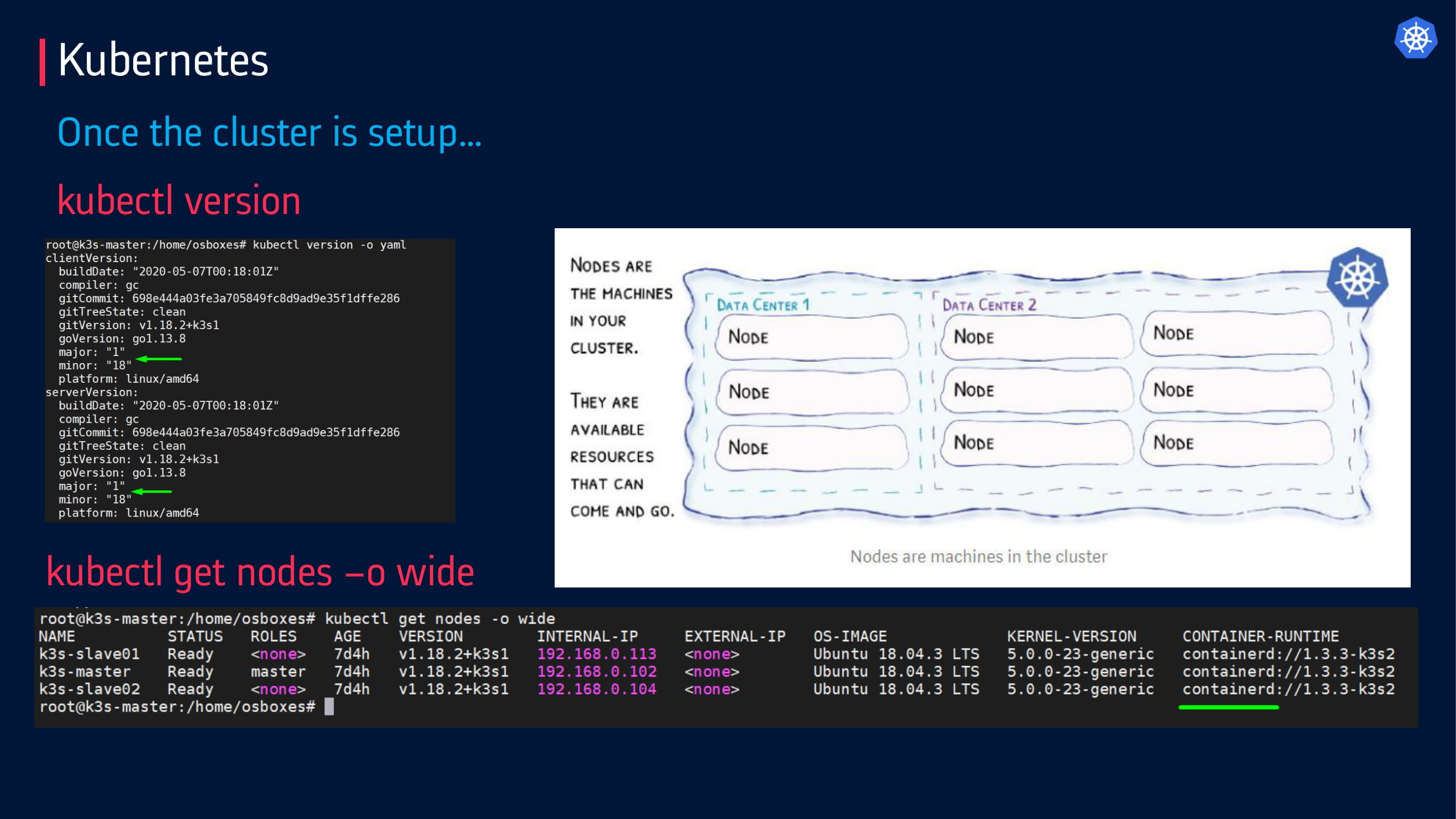 Kubernetes

Once the cluster is setup...

kubectl version

root@k3s-master:/home/osboxes# kubectl version -o yaml
clientVersion:
  buildDate: "2020-05-07T00:18:01Z"
  compiler: gc
  gitCommit: 698e444a03fe3a705849fc8d9ad9e35f1dffe286
  gitTreeState: clean
  gitVersion: v1.18.2+k3s1
  goVersion: go1.13.8
  major: "1"
  minor: "18"
  platform: linux/amd64
serverVersion:
  buildDate: "2020-05-07T00:18:01Z"
  compiler: gc
  gitCommit: 698e444a03fe3a705849fc8d9ad9e35f1dffe286
  gitTreeState: clean
  gitVersion: v1.18.2+k3s1
  goVersion: go1.13.8
  major: "1"
  minor: "18"
  platform: linux/amd64

NODES ARE THE MACHINES IN YOUR CLUSTER.

THEY ARE AVAILABLE RESOURCES THAT CAN COME AND GO.

DATA CENTER 1

NODE

NODE

NODE

DATA CENTER 2

NODE

NODE

NODE

NODE

NODE

NODE

Nodes are machines in the cluster

kubectl get nodes –o wide

root@k3s-master:/home/osboxes# kubectl get nodes -o wide

| NAME | STATUS | ROLES | AGE | VERSION | INTERNAL-IP | EXTERNAL-IP | OS-IMAGE | KERNEL-VERSION | CONTAINER-RUNTIME |
|---|---|---|---|---|---|---|---|---|---|
| k3s-slave01 | Ready | <none> | 7d4h | v1.18.2+k3s1 | 192.168.0.113 | <none> | Ubuntu 18.04.3 LTS | 5.0.0-23-generic | containerd://1.3.3-k3s2 |
| k3s-master | Ready | master | 7d4h | v1.18.2+k3s1 | 192.168.0.102 | <none> | Ubuntu 18.04.3 LTS | 5.0.0-23-generic | containerd://1.3.3-k3s2 |
| k3s-slave02 | Ready | <none> | 7d4h | v1.18.2+k3s1 | 192.168.0.104 | <none> | Ubuntu 18.04.3 LTS | 5.0.0-23-generic | containerd://1.3.3-k3s2 |

root@k3s-master:/home/osboxes#